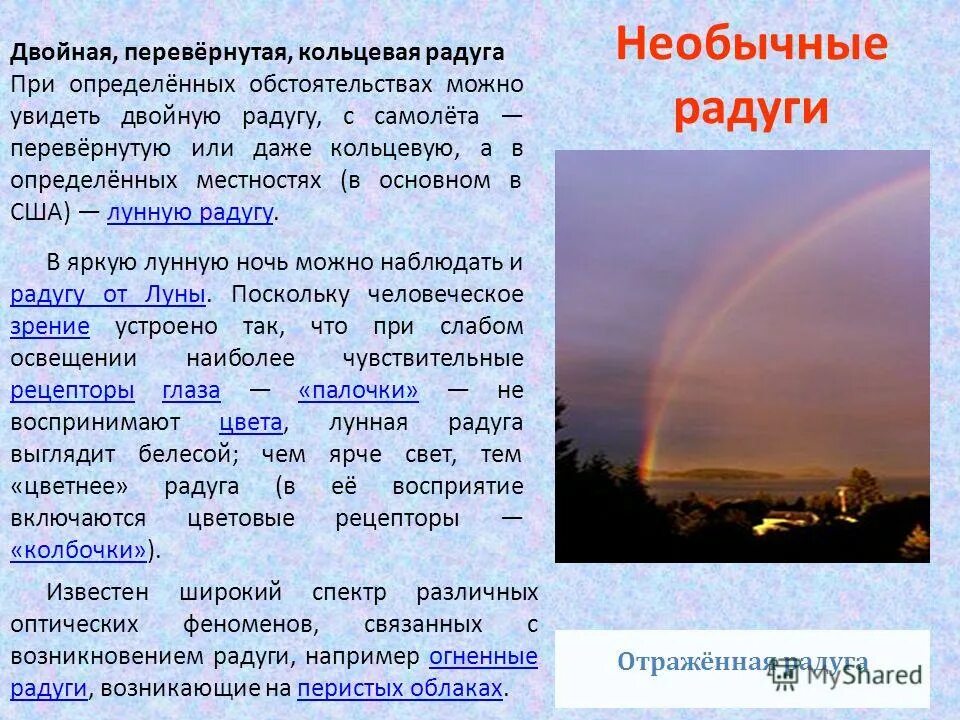 Необычные радуги

Двойная, перевёрнутая, кольцевая радуга
При определённых обстоятельствах можно увидеть двойную радугу, с самолёта — перевёрнутую или даже кольцевую, а в определённых местностях (в основном в США) — лунную радугу.

В яркую лунную ночь можно наблюдать и радугу от Луны. Поскольку человеческое зрение устроено так, что при слабом освещении наиболее чувствительные рецепторы глаза — «палочки» — не воспринимают цвета, лунная радуга выглядит белесой; чем ярче свет, тем «цветнее» радуга (в её восприятие включаются цветовые рецепторы — «колбочки»).

Известен широкий спектр различных оптических феноменов, связанных с возникновением радуги, например огненные радуги, возникающие на перистых облаках.

Отражённая радуга

MyShared